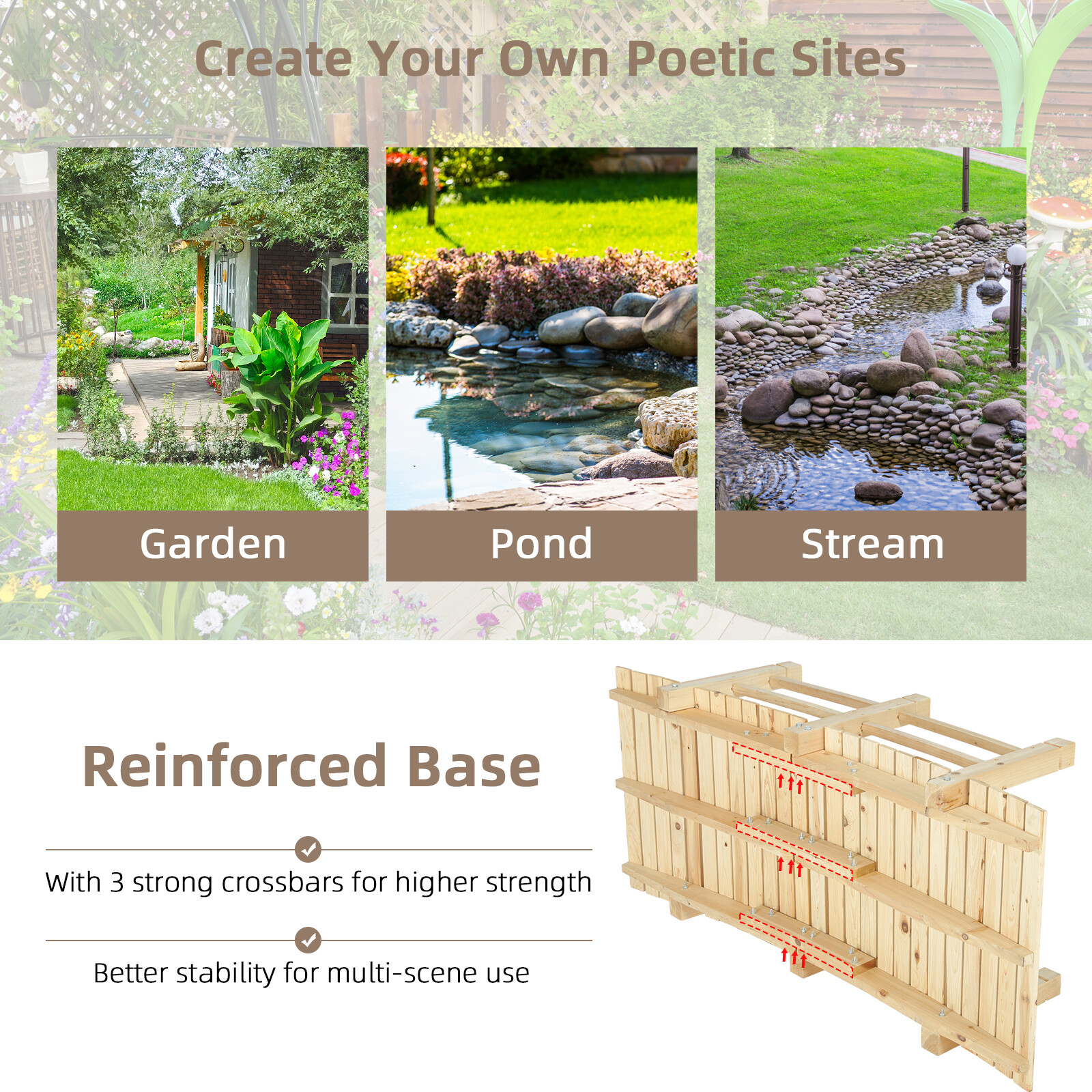 Create Your Own Poetic Sites

Garden

Pond

Stream

Reinforced Base

With 3 strong crossbars for higher strength

Better stability for multi-scene use